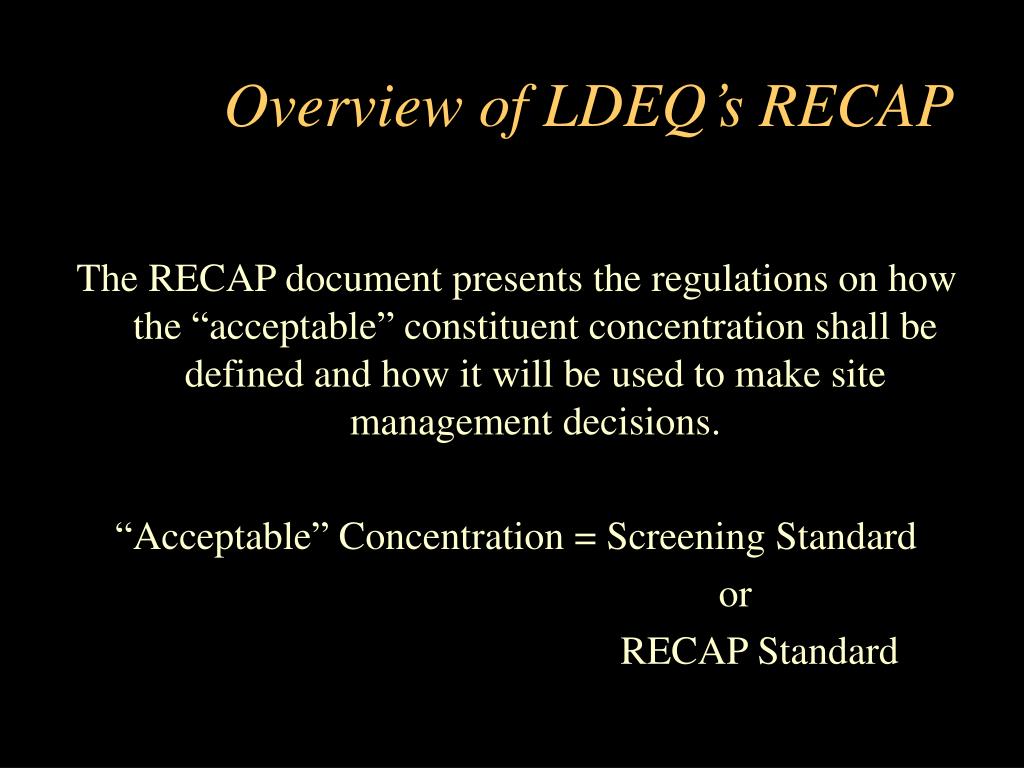 Overview of LDEQ’s RECAP

The RECAP document presents the regulations on how the “acceptable” constituent concentration shall be defined and how it will be used to make site management decisions.

“Acceptable” Concentration = Screening Standard
or
RECAP Standard